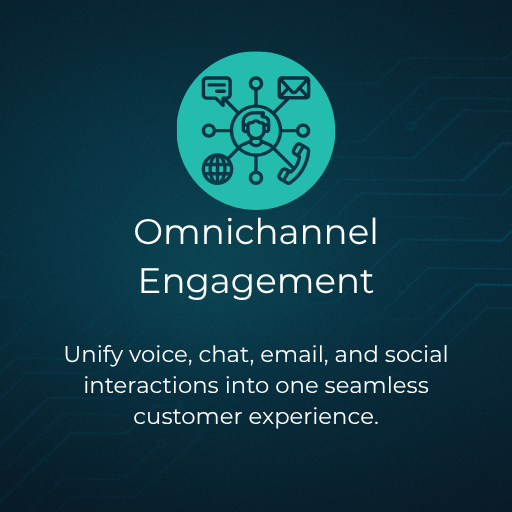 Omnichannel Engagement

Unify voice, chat, email, and social interactions into one seamless customer experience.